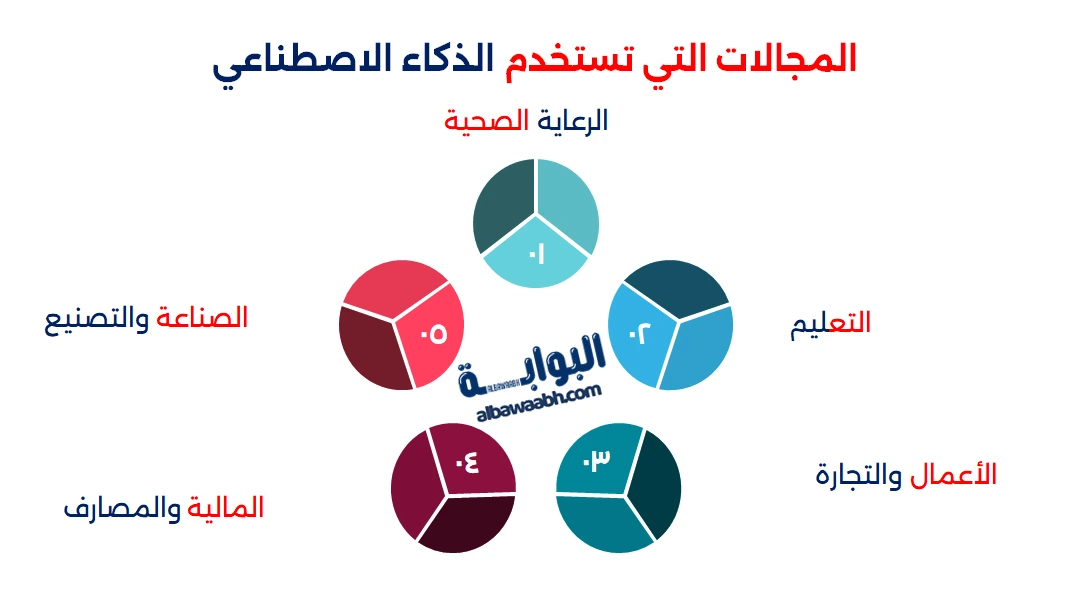 المجالات التي تستخدم الذكاء الاصطناعي

الرعاية الصحية

٠١

التعليم

٠٢

الأعمال والتجارة

٠٣

المالية والمصارف

٠٤

الصناعة والتصنيع

٠٥

البوابة
albawaabh.com